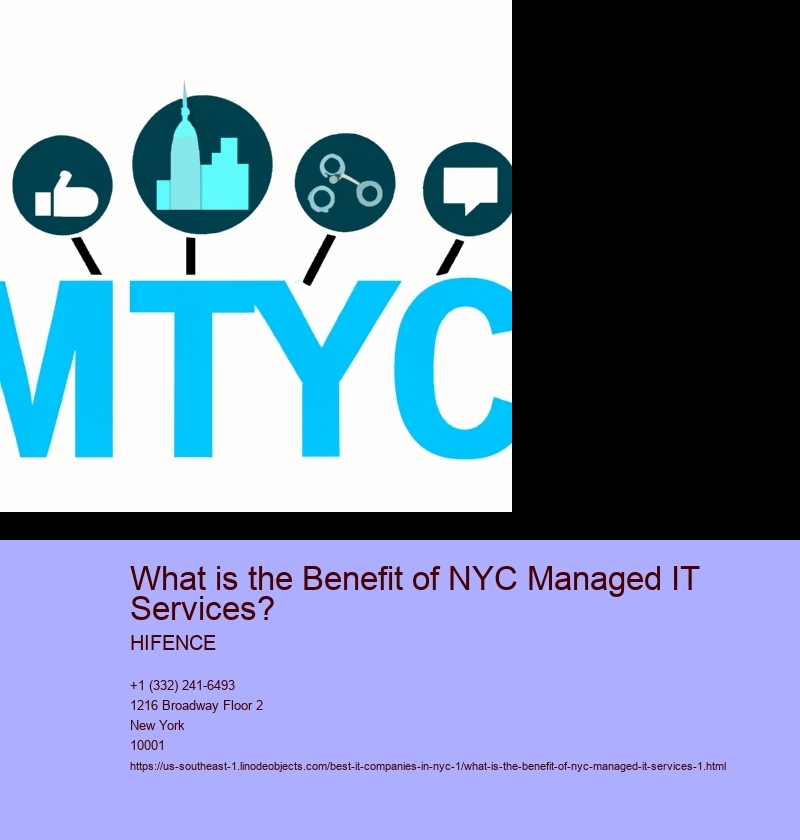 MTYC

What is the Benefit of NYC Managed IT Services?

HIFENCE

+1 (332) 241-6493
1216 Broadway Floor 2
New York
10001
https://us-southeast-1.linodeobjects.com/best-it-companies-in-nyc-1/what-is-the-benefit-of-nyc-managed-it-services-1.html